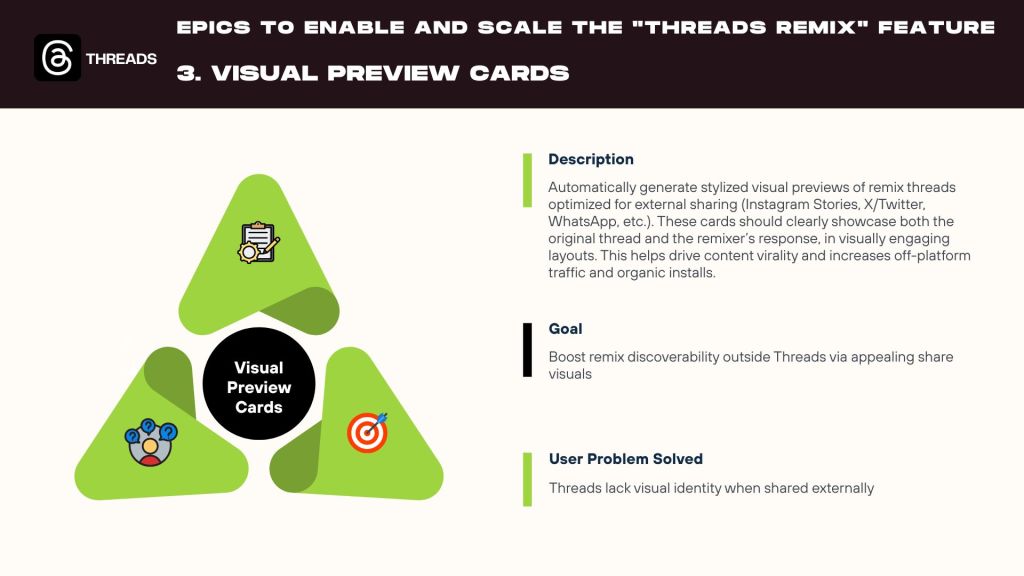 THREADS

EPICS TO ENABLE AND SCALE THE "THREADS REMIX" FEATURE

3. VISUAL PREVIEW CARDS

Visual Preview Cards

Description

Automatically generate stylized visual previews of remix threads optimized for external sharing (Instagram Stories, X/Twitter, WhatsApp, etc.). These cards should clearly showcase both the original thread and the remixer's response, in visually engaging layouts. This helps drive content virality and increases off-platform traffic and organic installs.

Goal

Boost remix discoverability outside Threads via appealing share visuals

User Problem Solved

Threads lack visual identity when shared externally